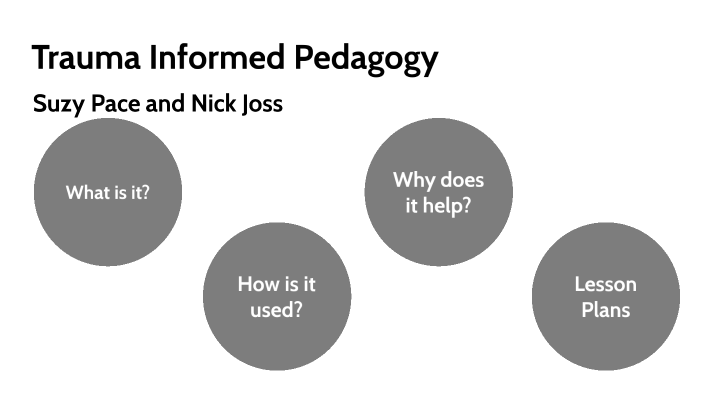 Trauma Informed Pedagogy

Suzy Pace and Nick Joss

What is it?

How is it used?

Why does it help?

Lesson Plans